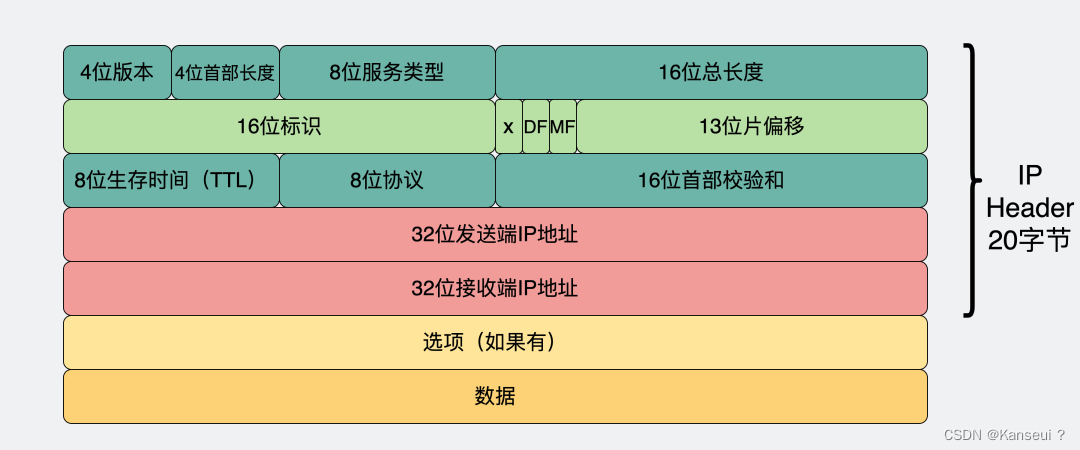 4位版本
4位首部长度
8位服务类型
16位总长度
16位标识
x
DF
MF
13位片偏移
8位生存时间（TTL）
8位协议
16位首部校验和
32位发送端IP地址
32位接收端IP地址
选项（如果有）
数据

IP Header 20字节

CSDN @Kanseui ?